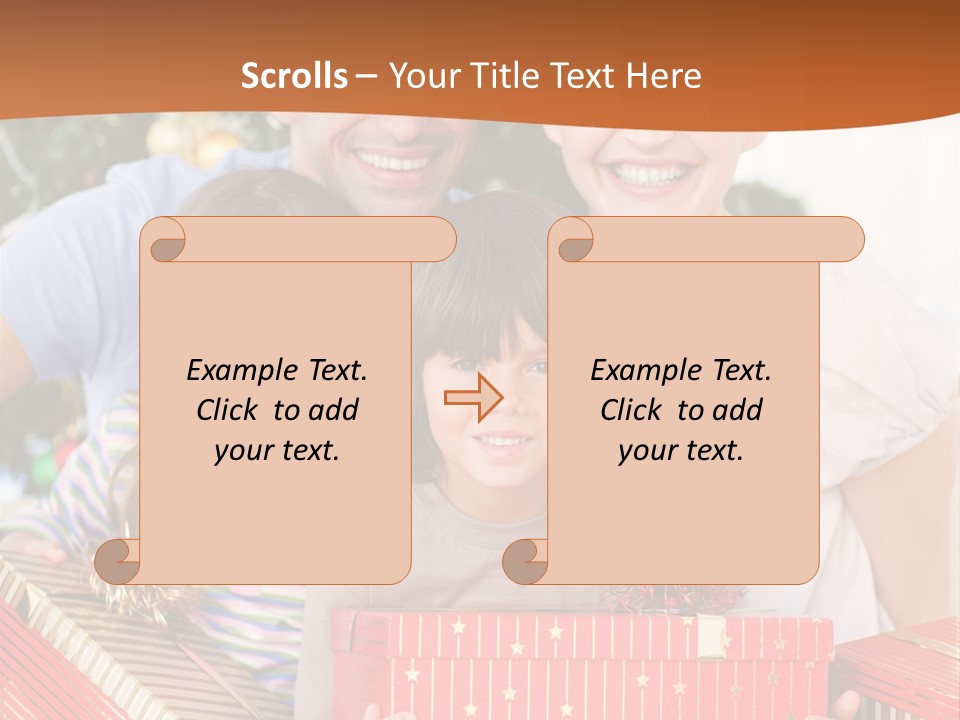 Scrolls – Your Title Text Here

Example Text. Click to add your text.

Example Text. Click to add your text.